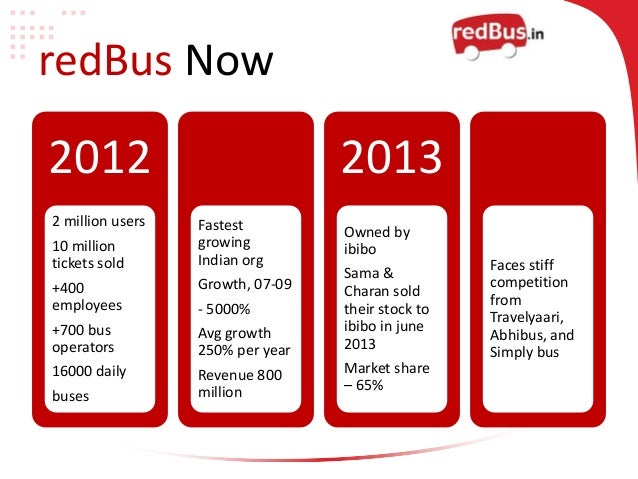 redBus.in

redBus Now

2012

2 million users

10 million tickets sold

+400 employees

+700 bus operators

16000 daily

buses

Fastest growing Indian org

Growth, 07-09

- 5000%

Avg growth 250% per year

Revenue 800 million

2013

Owned by ibibo

Sama & Charan sold their stock to ibibo in june 2013

Market share – 65%

Faces stiff competition from Travelyaari, Abhibus, and Simply bus